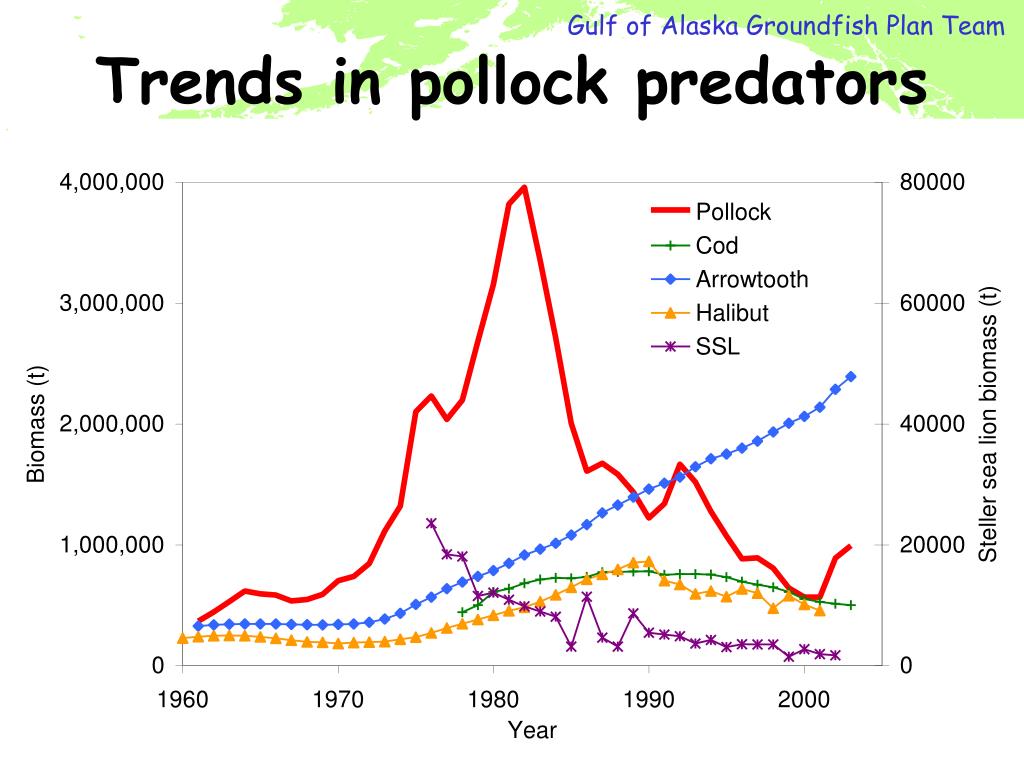 Gulf of Alaska Groundfish Plan Team

Trends in pollock predators

4,000,000
3,000,000
2,000,000
1,000,000
0

Biomass (t)

80000
60000
40000
20000
0

Steller sea lion biomass (t)

Pollock
Cod
Arrowtooth
Halibut
SSL

1960
1970
1980
1990
2000

Year